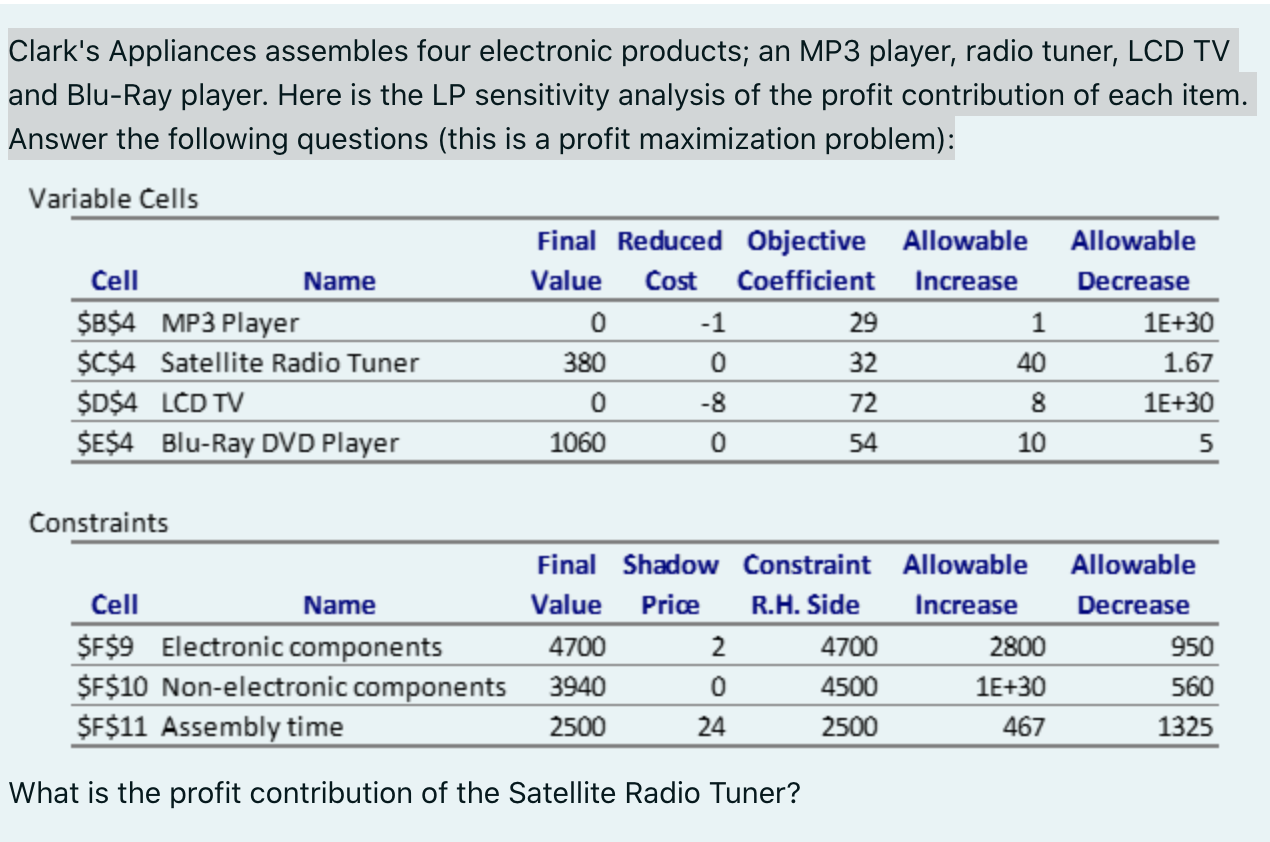 Clark's Appliances assembles four electronic products; an MP3 player, radio tuner, LCD TV and Blu-Ray player. Here is the LP sensitivity analysis of the profit contribution of each item. Answer the following questions (this is a profit maximization problem):

Variable Cells

| Cell | Name | Final Value | Reduced Cost | Objective Coefficient | Allowable Increase | Allowable Decrease |
|---|---|---|---|---|---|---|
| \$B\$4 | MP3 Player | 0 | -1 | 29 | 1 | 1E+30 |
| \$C\$4 | Satellite Radio Tuner | 380 | 0 | 32 | 40 | 1.67 |
| \$D\$4 | LCD TV | 0 | -8 | 72 | 8 | 1E+30 |
| \$E\$4 | Blu-Ray DVD Player | 1060 | 0 | 54 | 10 | 5 |

Constraints

| Cell | Name | Final Value | Shadow Price | Constraint R.H. Side | Allowable Increase | Allowable Decrease |
|---|---|---|---|---|---|---|
| \$F\$9 | Electronic components | 4700 | 2 | 4700 | 2800 | 950 |
| \$F\$10 | Non-electronic components | 3940 | 0 | 4500 | 1E+30 | 560 |
| \$F\$11 | Assembly time | 2500 | 24 | 2500 | 467 | 1325 |

What is the profit contribution of the Satellite Radio Tuner?